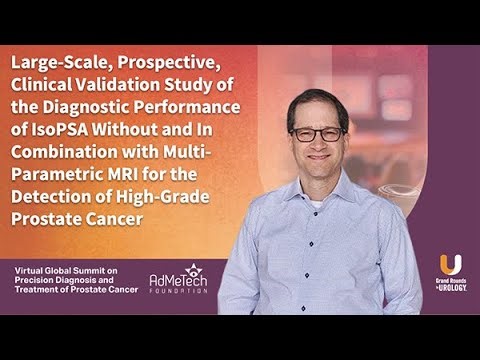 Large-Scale, Prospective, Clinical Validation Study of the Diagnostic Performance of IsoPSA Without and In Combination with Multi-Parametric MRI for the Detection of High-Grade Prostate Cancer

Virtual Global Summit on Precision Diagnosis and Treatment of Prostate Cancer

AdMeTech FOUNDATION

Grand Rounds in UROLOGY